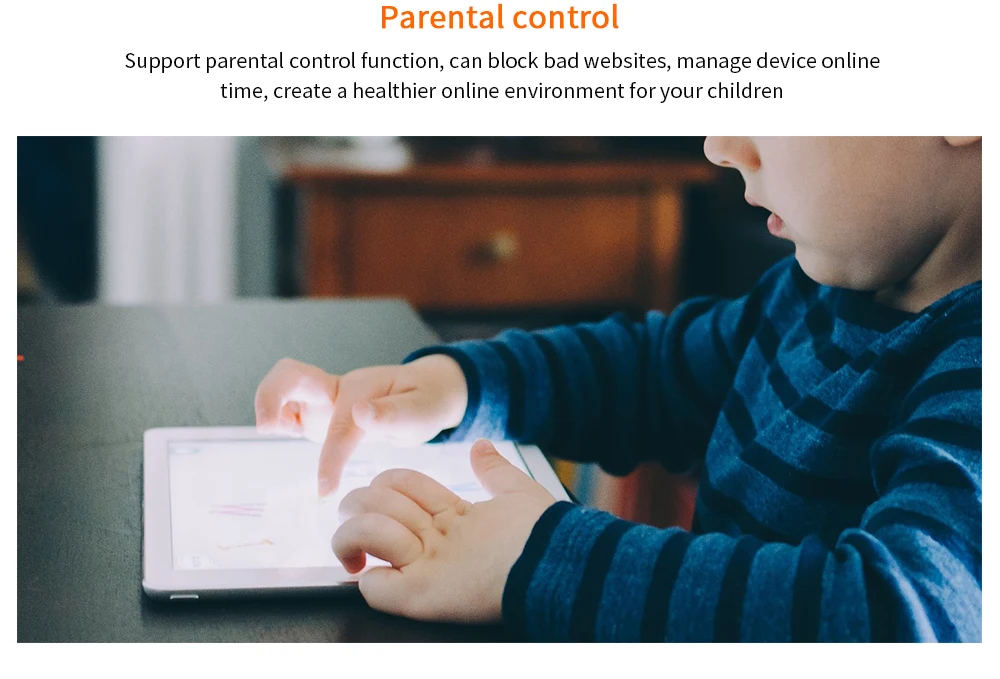 Parental control

Support parental control function, can block bad websites, manage device online time, create a healthier online environment for your children